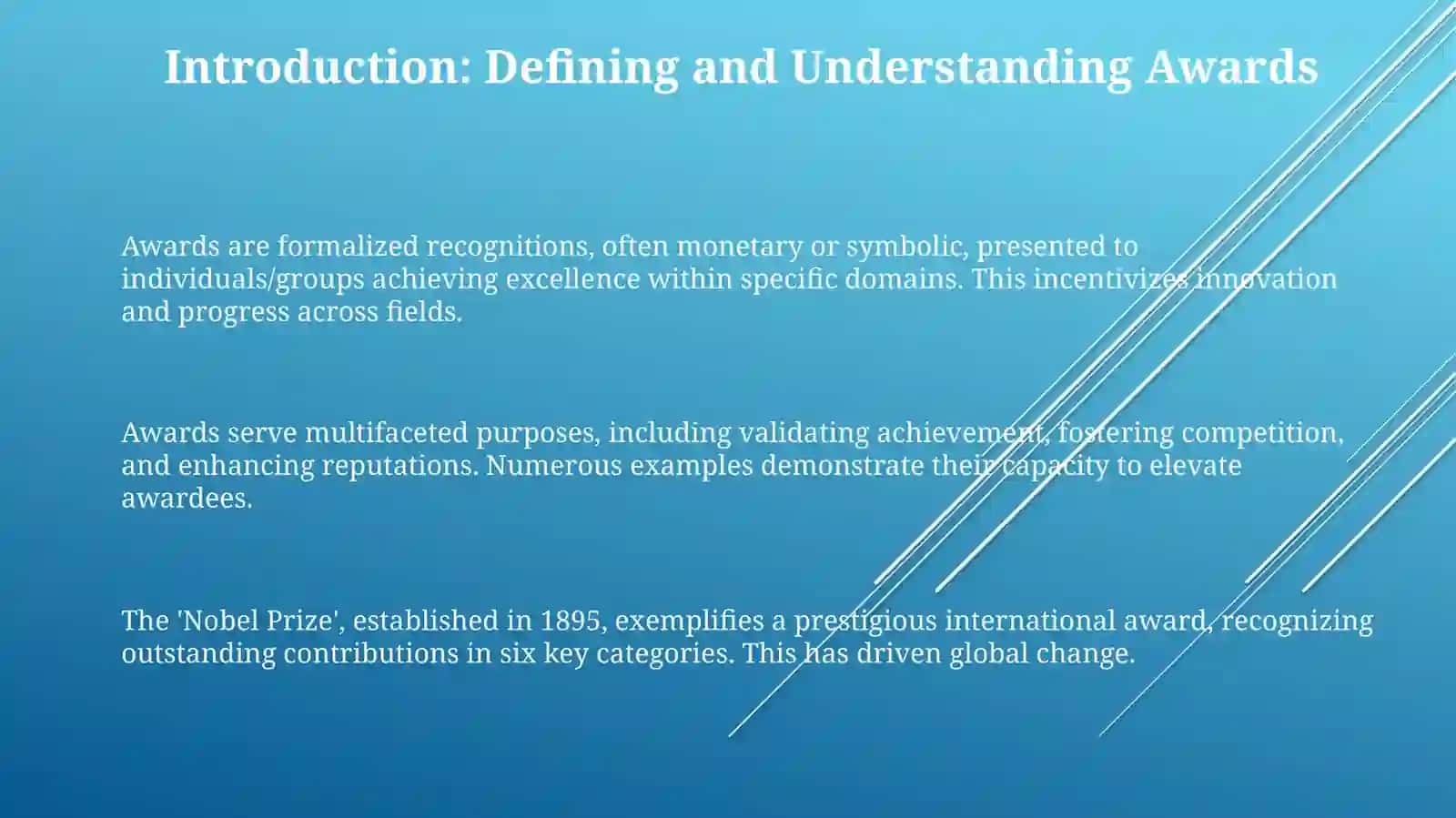 Introduction: Defining and Understanding Awards

Awards are formalized recognitions, often monetary or symbolic, presented to individuals/groups achieving excellence within specific domains. This incentivizes innovation and progress across fields.

Awards serve multifaceted purposes, including validating achievement, fostering competition, and enhancing reputations. Numerous examples demonstrate their capacity to elevate awardees.

The 'Nobel Prize', established in 1895, exemplifies a prestigious international award, recognizing outstanding contributions in six key categories. This has driven global change.